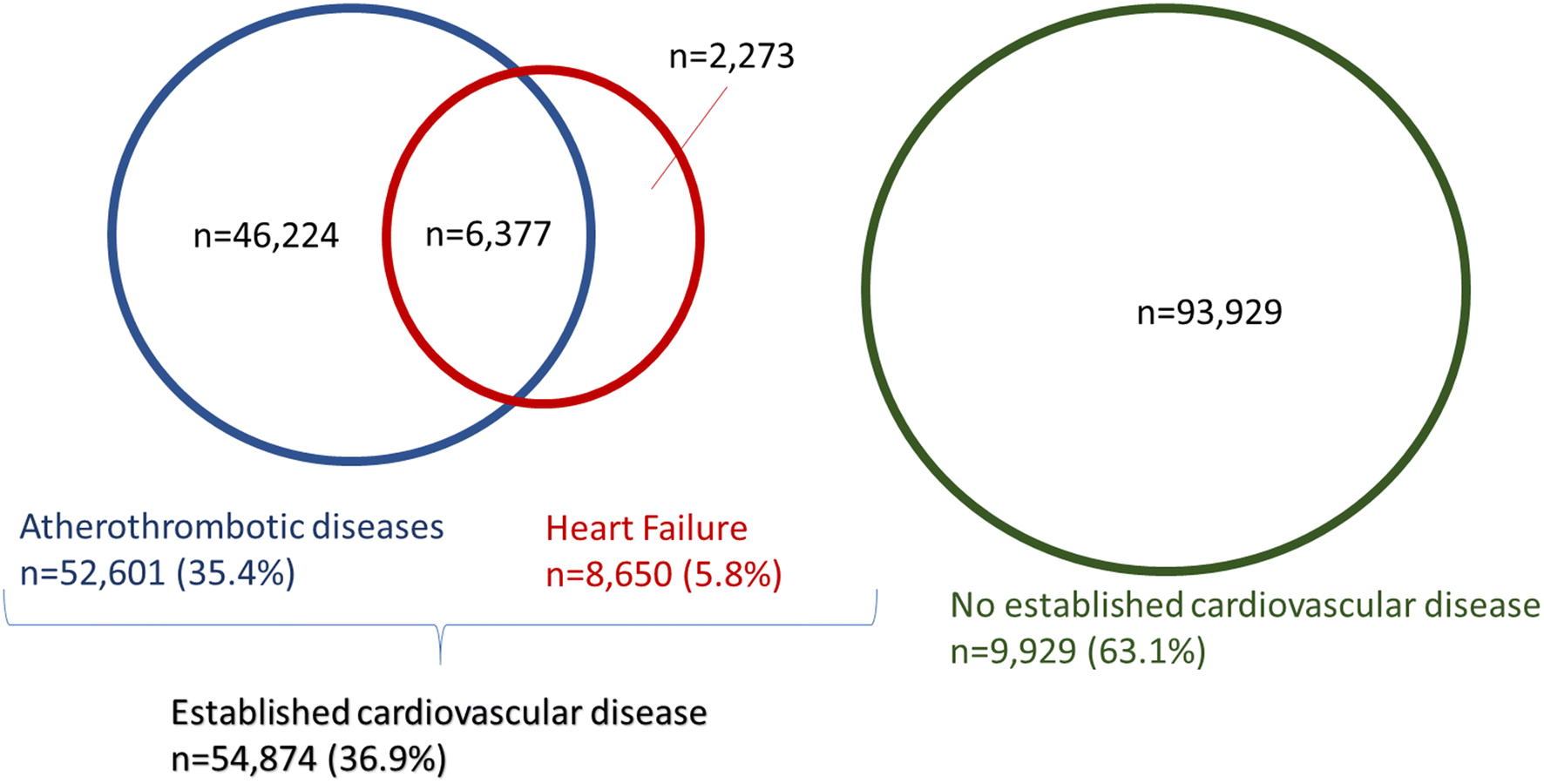 n=2,273

n=46,224

n=6,377

n=93,929

Atherothrombotic diseases
n=52,601 (35.4%)

Heart Failure
n=8,650 (5.8%)

No established cardiovascular disease
n=9,929 (63.1%)

Established cardiovascular disease
n=54,874 (36.9%)